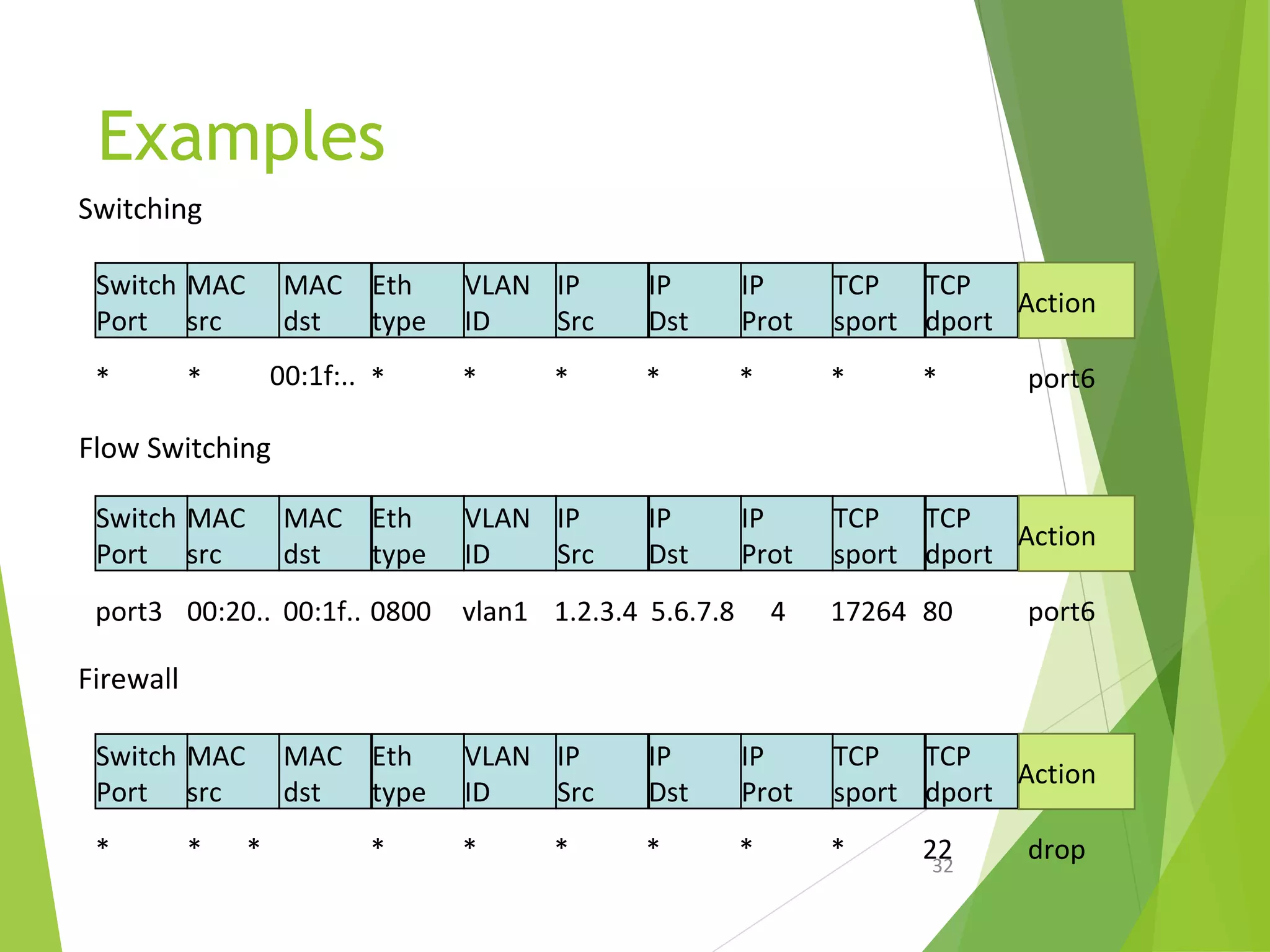 Examples

Switching

| Switch Port | MAC src | MAC dst | Eth type | VLAN ID | IP Src | IP Dst | IP Prot | TCP sport | TCP dport | Action |
|---|---|---|---|---|---|---|---|---|---|---|
| * | * | 00:1f:.. | * | * | * | * | * | * | * | port6 |

Flow Switching

| Switch Port | MAC src | MAC dst | Eth type | VLAN ID | IP Src | IP Dst | IP Prot | TCP sport | TCP dport | Action |
|---|---|---|---|---|---|---|---|---|---|---|
| port3 | 00:20.. | 00:1f.. | 0800 | vlan1 | 1.2.3.4 | 5.6.7.8 | 4 | 17264 | 80 | port6 |

Firewall

| Switch Port | MAC src | MAC dst | Eth type | VLAN ID | IP Src | IP Dst | IP Prot | TCP sport | TCP dport | Action |
|---|---|---|---|---|---|---|---|---|---|---|
| * | * | * | * | * | * | * | * | * | 22 | drop |

32